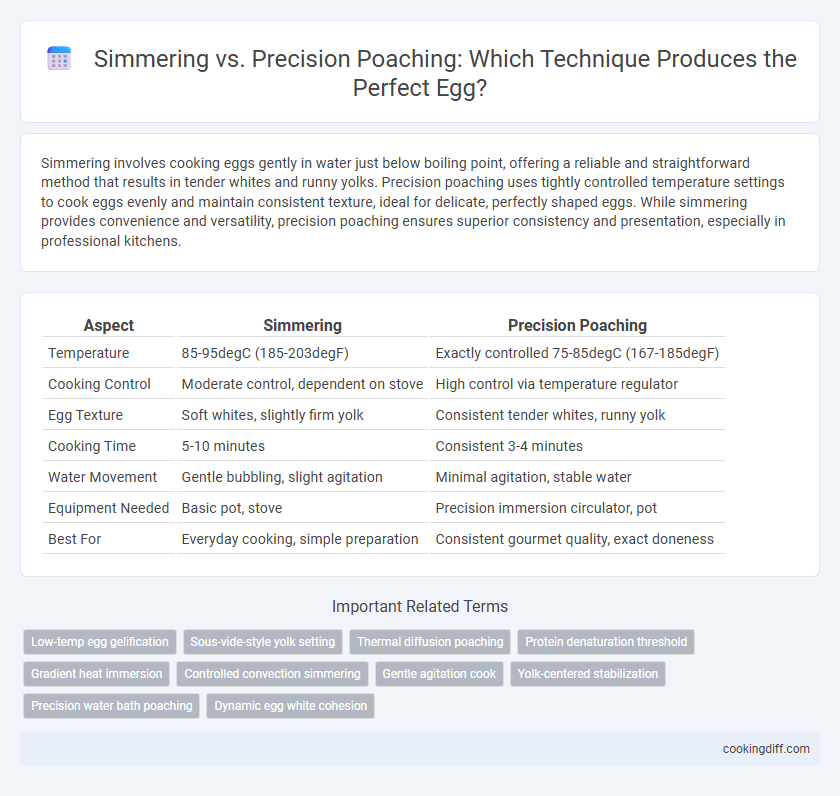 Simmering vs. Precision Poaching: Which Technique Produces the Perfect Egg?

Simmering involves cooking eggs gently in water just below boiling point, offering a reliable and straightforward method that results in tender whites and runny yolks. Precision poaching uses tightly controlled temperature settings to cook eggs evenly and maintain consistent texture, ideal for delicate, perfectly shaped eggs. While simmering provides convenience and versatility, precision poaching ensures superior consistency and presentation, especially in professional kitchens.

| Aspect | Simmering | Precision Poaching |
|---|---|---|
| Temperature | 85-95degC (185-203degF) | Exactly controlled 75-85degC (167-185degF) |
| Cooking Control | Moderate control, dependent on stove | High control via temperature regulator |
| Egg Texture | Soft whites, slightly firm yolk | Consistent tender whites, runny yolk |
| Cooking Time | 5-10 minutes | Consistent 3-4 minutes |
| Water Movement | Gentle bubbling, slight agitation | Minimal agitation, stable water |
| Equipment Needed | Basic pot, stove | Precision immersion circulator, pot |
| Best For | Everyday cooking, simple preparation | Consistent gourmet quality, exact doneness |

Important Related Terms

Low-temp egg gelification
Sous-vide-style yolk setting
Thermal diffusion poaching
Protein denaturation threshold
Gradient heat immersion
Controlled convection simmering
Gentle agitation cook
Yolk-centered stabilization
Precision water bath poaching
Dynamic egg white cohesion

cookingdiff.com